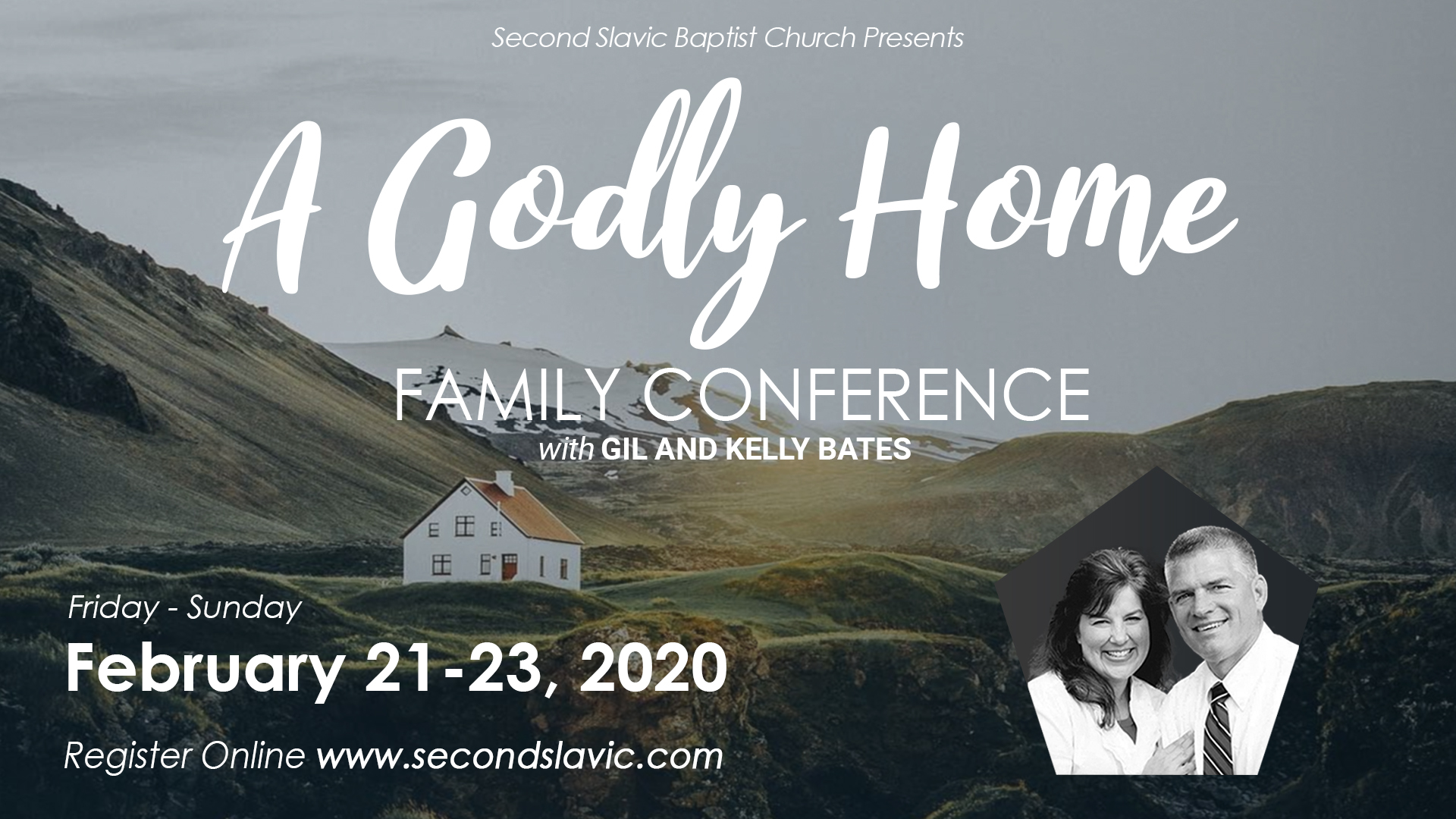 Second Slavic Baptist Church Presents

A Godly Home

FAMILY CONFERENCE

with GIL AND KELLY BATES

Friday - Sunday

February 21-23, 2020

Register Online www.secondslavic.com